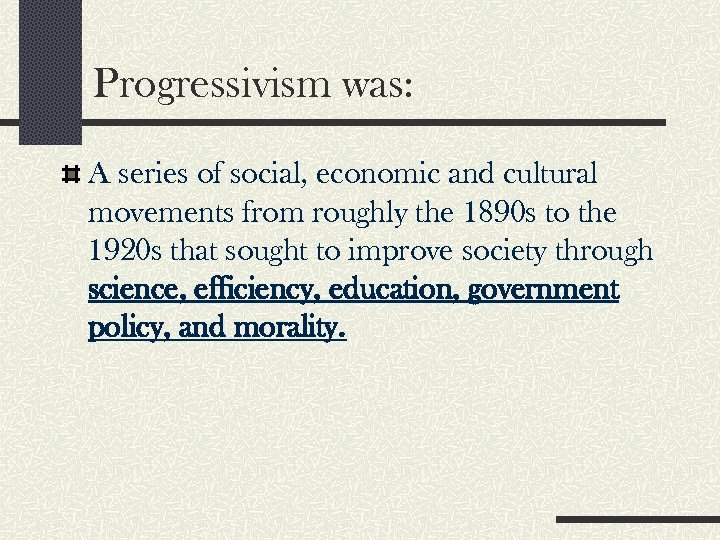 Progressivism was:

A series of social, economic and cultural movements from roughly the 1890s to the 1920s that sought to improve society through science, efficiency, education, government policy, and morality.